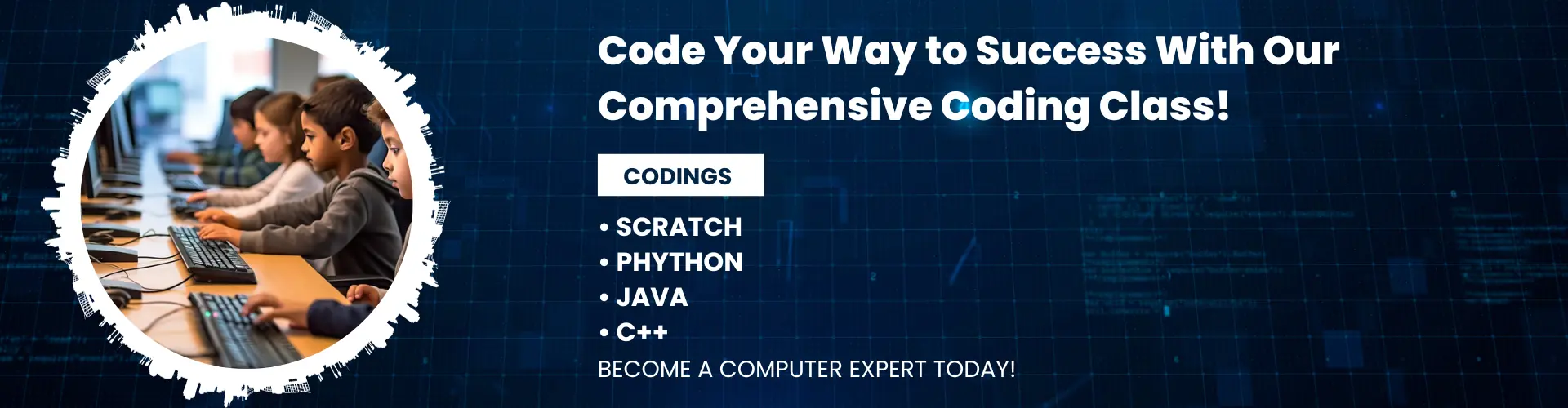 Code Your Way to Success With Our Comprehensive Coding Class!

CODINGS

• SCRATCH
• PHYTHON
• JAVA
• C++

BECOME A COMPUTER EXPERT TODAY!